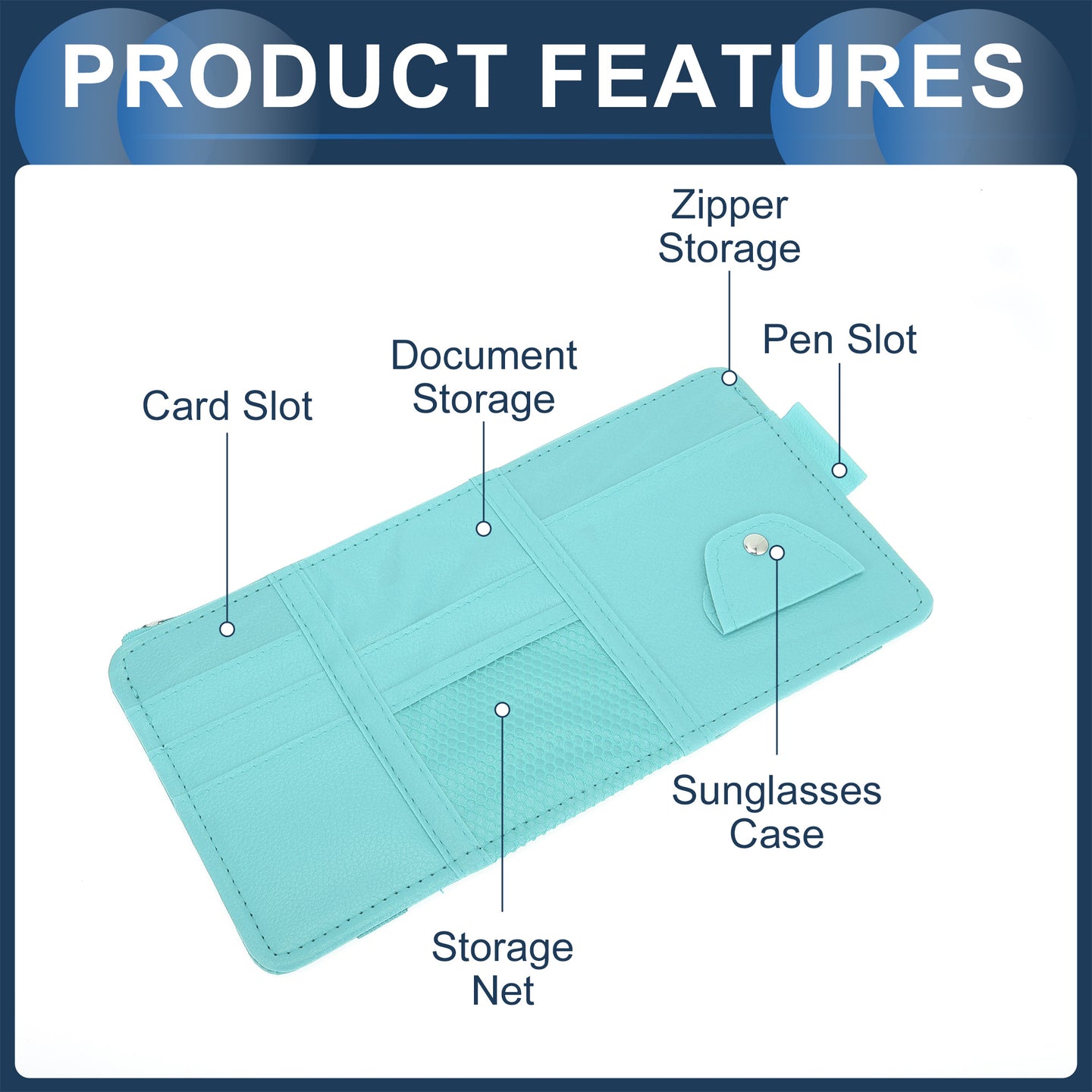 PRODUCT FEATURES

Zipper Storage

Pen Slot

Document Storage

Card Slot

Sunglasses Case

Storage Net